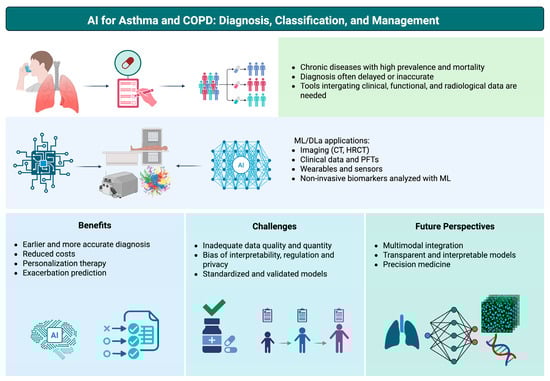 AI for Asthma and COPD: Diagnosis, Classification, and Management

- Chronic diseases with high prevalence and mortality
- Diagnosis often delayed or inaccurate
- Tools intergating clinical, functional, and radiological data are needed

AI

ML/DLa applications:
- Imaging (CT, HRCT)
- Clinical data and PFTs
- Wearables and sensors
- Non-invasive biomarkers analyzed with ML

Benefits
- Earlier and more accurate diagnosis
- Reduced costs
- Personalization therapy
- Exacerbation prediction

AI

Challenges
- Inadequate data quality and quantity
- Bias of interpretability, regulation and privacy
- Standardized and validated models

Future Perspectives
- Multimodal integration
- Transparent and interpretable models
- Precision medicine